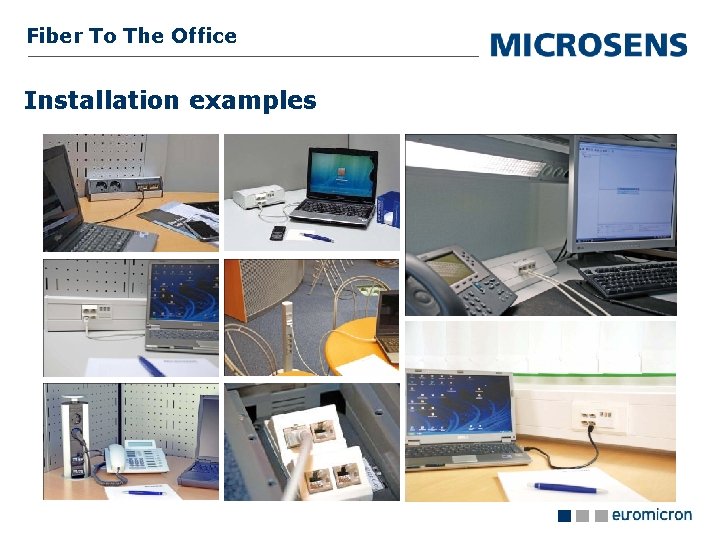 Fiber To The Office

MICROSENS

Installation examples

euromicron